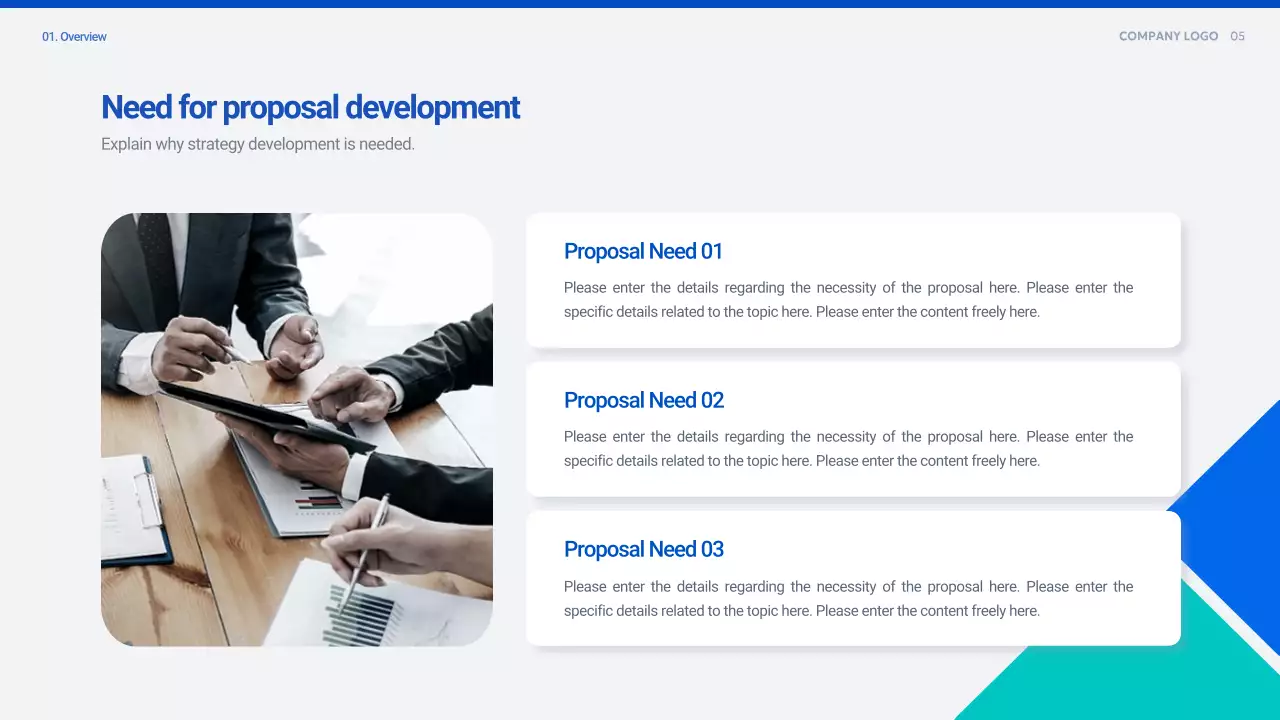 01. Overview

COMPANY LOGO 05

Need for proposal development

Explain why strategy development is needed.

Proposal Need 01

Please enter the details regarding the necessity of the proposal here. Please enter the specific details related to the topic here. Please enter the content freely here.

Proposal Need 02

Please enter the details regarding the necessity of the proposal here. Please enter the specific details related to the topic here. Please enter the content freely here.

Proposal Need 03

Please enter the details regarding the necessity of the proposal here. Please enter the specific details related to the topic here. Please enter the content freely here.